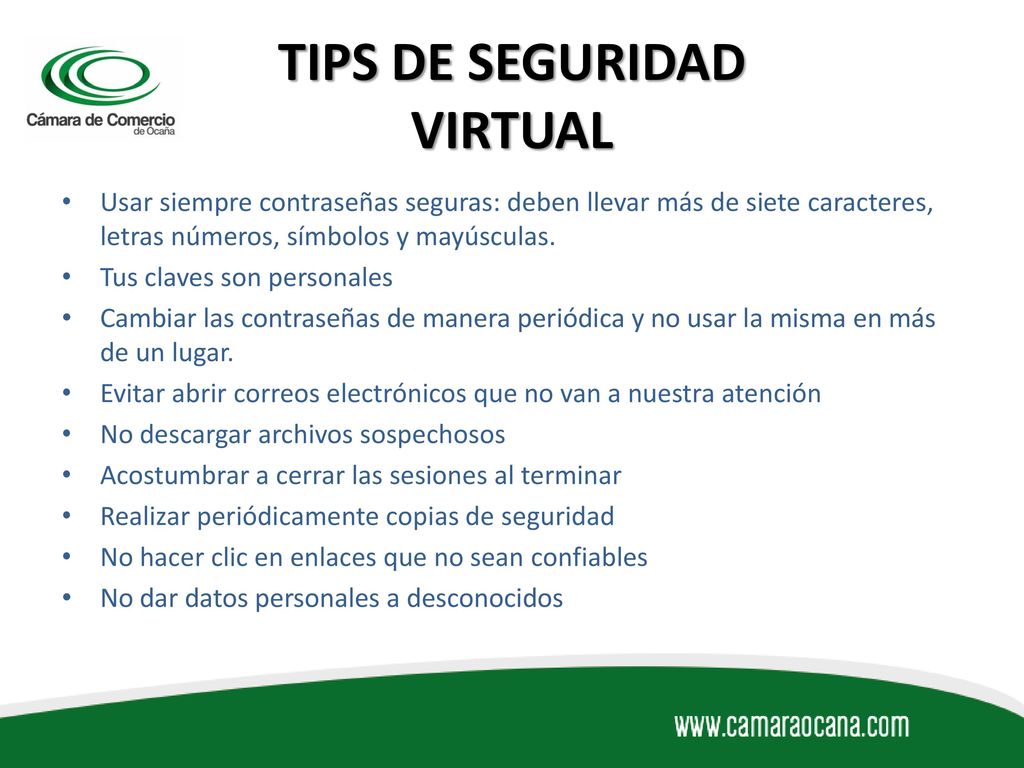 Cámara de Comercio
de Ocaña

TIPS DE SEGURIDAD VIRTUAL

• Usar siempre contraseñas seguras: deben llevar más de siete caracteres, letras números, símbolos y mayúsculas.
• Tus claves son personales
• Cambiar las contraseñas de manera periódica y no usar la misma en más de un lugar.
• Evitar abrir correos electrónicos que no van a nuestra atención
• No descargar archivos sospechosos
• Acostumbrar a cerrar las sesiones al terminar
• Realizar periódicamente copias de seguridad
• No hacer clic en enlaces que no sean confiables
• No dar datos personales a desconocidos

www.camaraocana.com